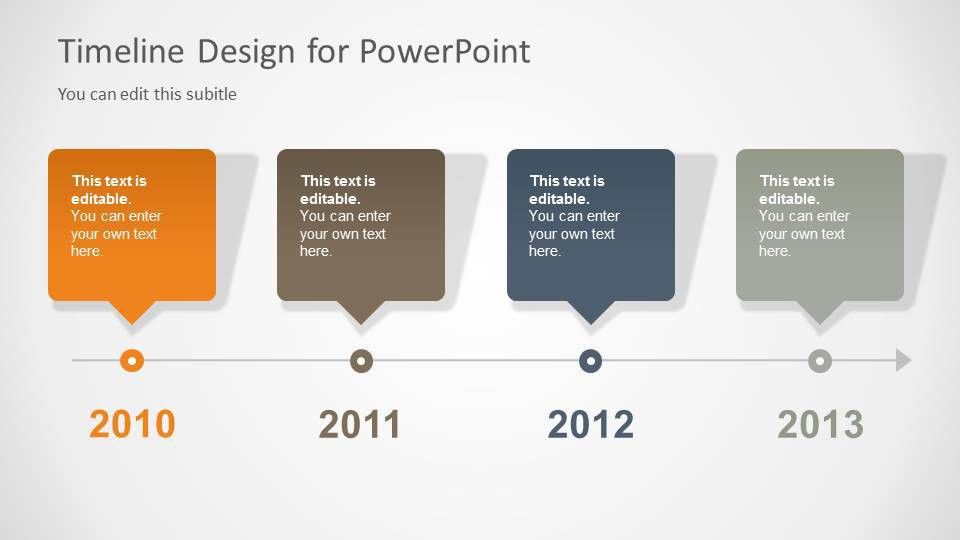 Timeline Design for PowerPoint

You can edit this subitle

This text is editable.
You can enter your own text here.

This text is editable.
You can enter your own text here.

This text is editable.
You can enter your own text here.

This text is editable.
You can enter your own text here.

2010

2011

2012

2013